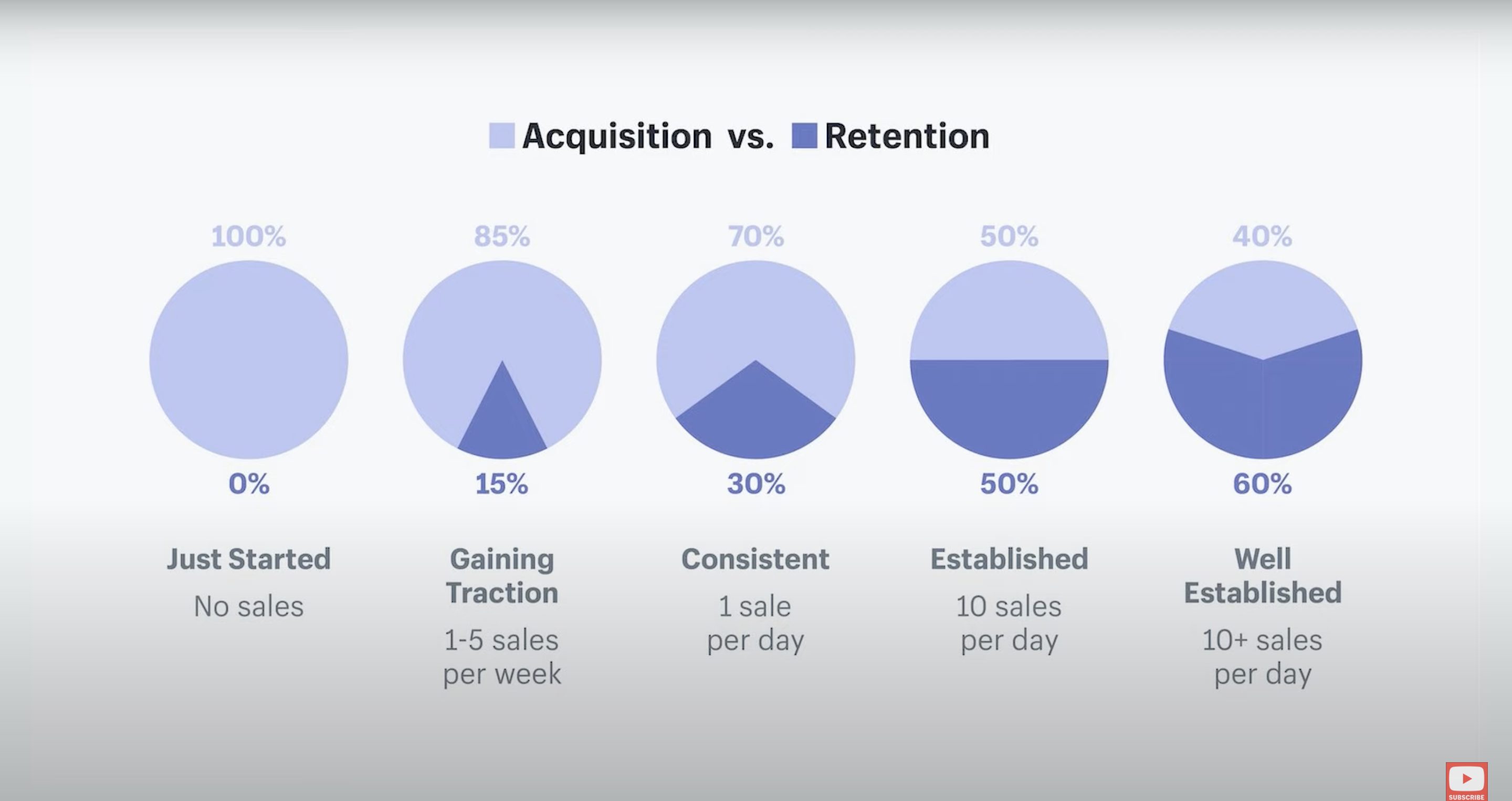 Acquisition vs. Retention

100%
0%
Just Started
No sales

85%
15%
Gaining Traction
1-5 sales per week

70%
30%
Consistent
1 sale per day

50%
50%
Established
10 sales per day

40%
60%
Well Established
10+ sales per day

SUBSCRIBE